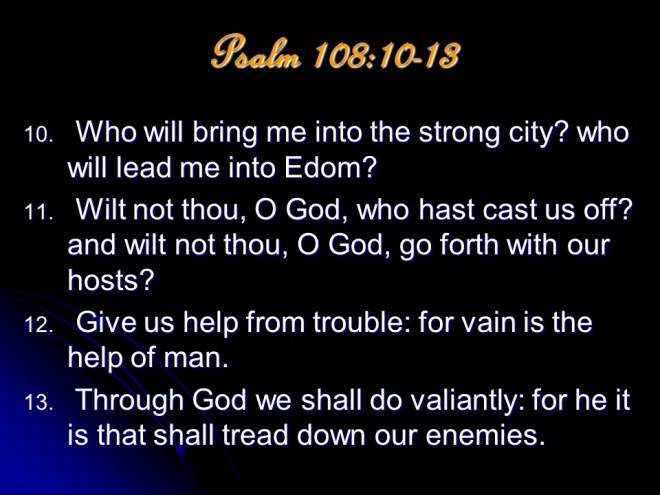 Psalm 108:10-13

10. Who will bring me into the strong city? who will lead me into Edom?
11. Wilt not thou, O God, who hast cast us off? and wilt not thou, O God, go forth with our hosts?
12. Give us help from trouble: for vain is the help of man.
13. Through God we shall do valiantly: for he it is that shall tread down our enemies.